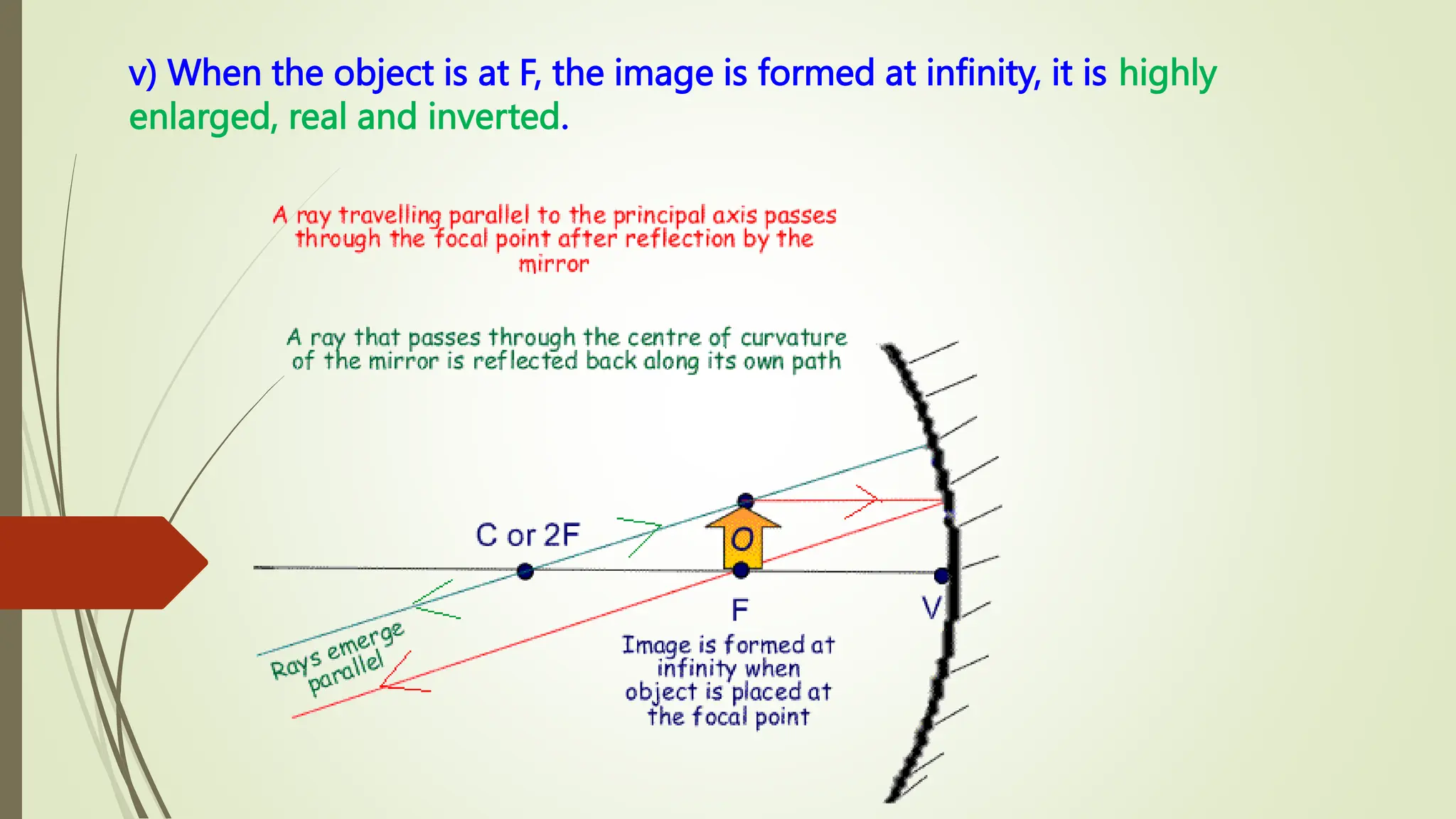 v) When the object is at F, the image is formed at infinity, it is highly enlarged, real and inverted.

A ray travelling parallel to the principal axis passes through the focal point after reflection by the mirror

A ray that passes through the centre of curvature of the mirror is reflected back along its own path

C or 2F

O

F

V

Rays emerge parallel

Image is formed at infinity when object is placed at the focal point